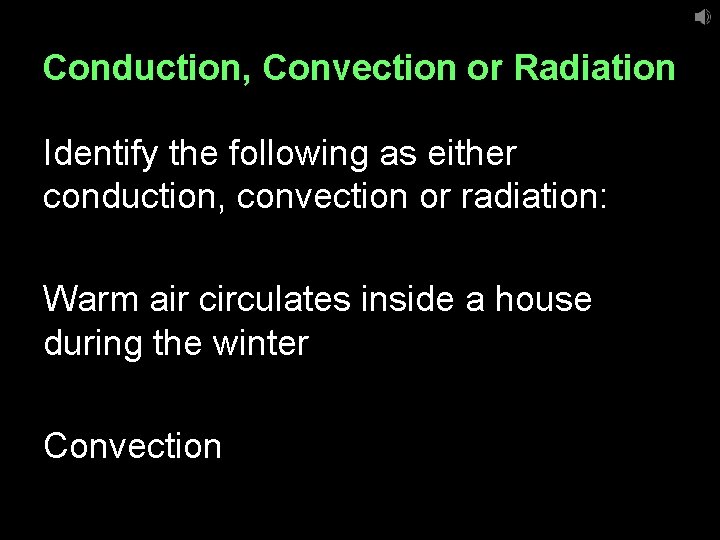 Conduction, Convection or Radiation

Identify the following as either conduction, convection or radiation:

Warm air circulates inside a house during the winter

Convection